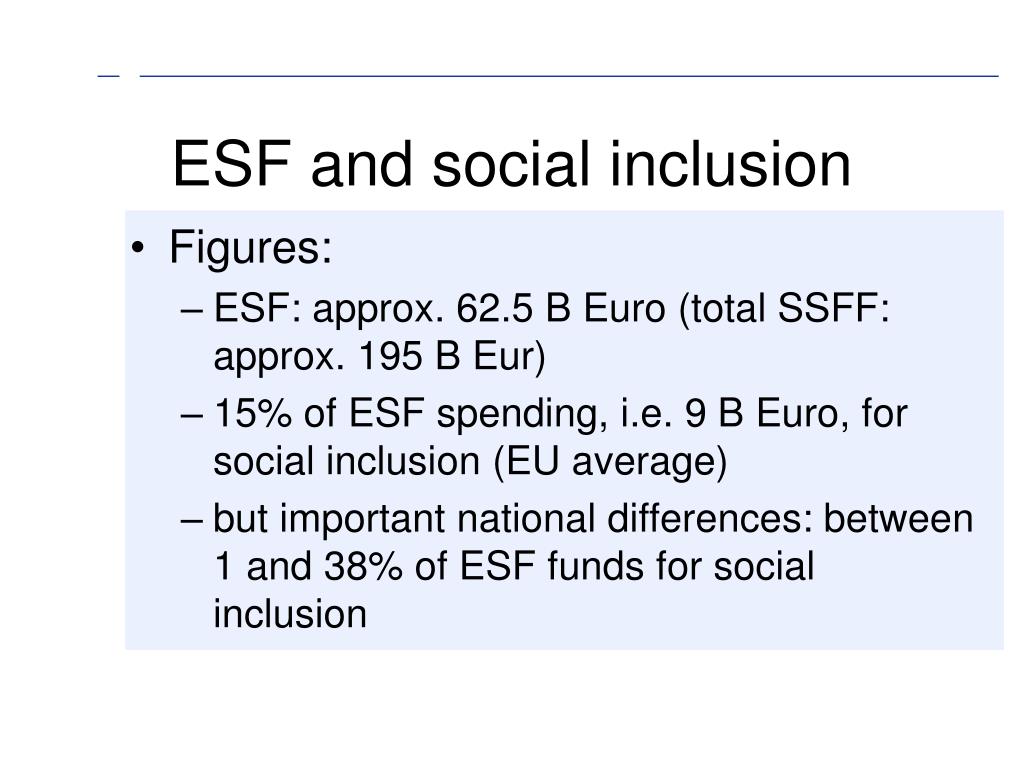 ESF and social inclusion

• Figures:
– ESF: approx. 62.5 B Euro (total SSFF: approx. 195 B Eur)
– 15% of ESF spending, i.e. 9 B Euro, for social inclusion (EU average)
– but important national differences: between 1 and 38% of ESF funds for social inclusion